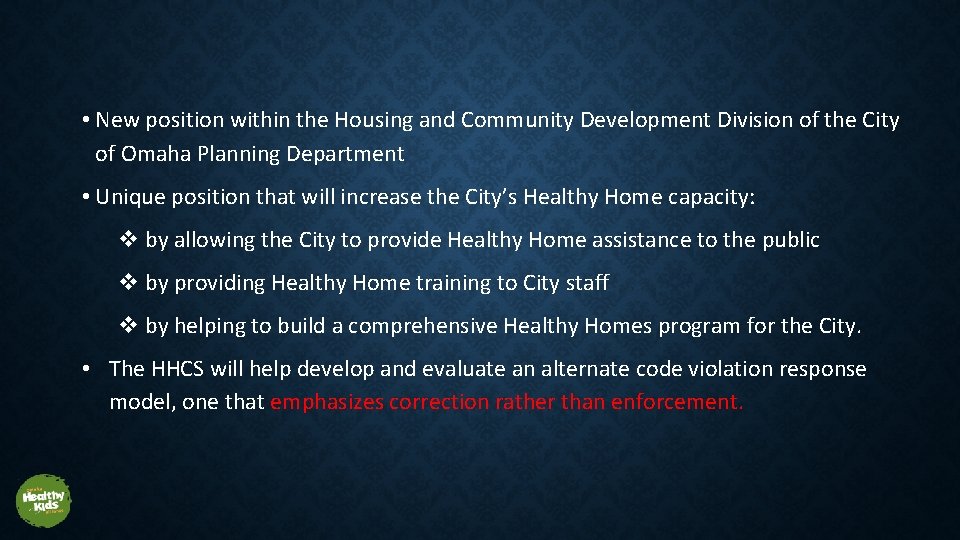 • New position within the Housing and Community Development Division of the City of Omaha Planning Department

• Unique position that will increase the City's Healthy Home capacity:

❖ by allowing the City to provide Healthy Home assistance to the public

❖ by providing Healthy Home training to City staff

❖ by helping to build a comprehensive Healthy Homes program for the City.

• The HHCS will help develop and evaluate an alternate code violation response model, one that emphasizes correction rather than enforcement.

Healthy Kids